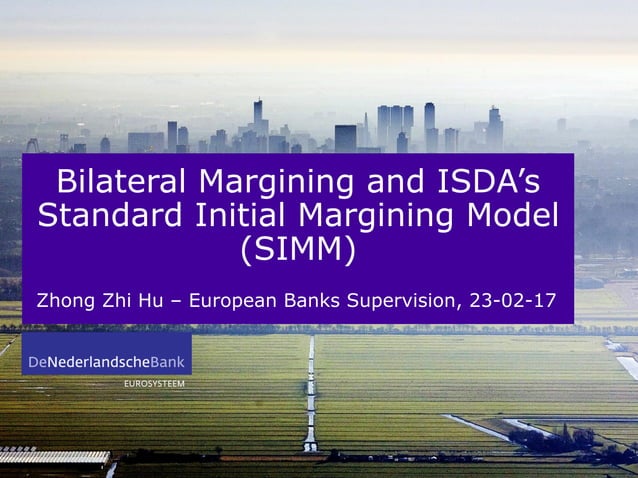 Bilateral Margining and ISDA's Standard Initial Margining Model (SIMM)

Zhong Zhi Hu – European Banks Supervision, 23-02-17

DeNederlandscheBank

EUROSYSTEEM